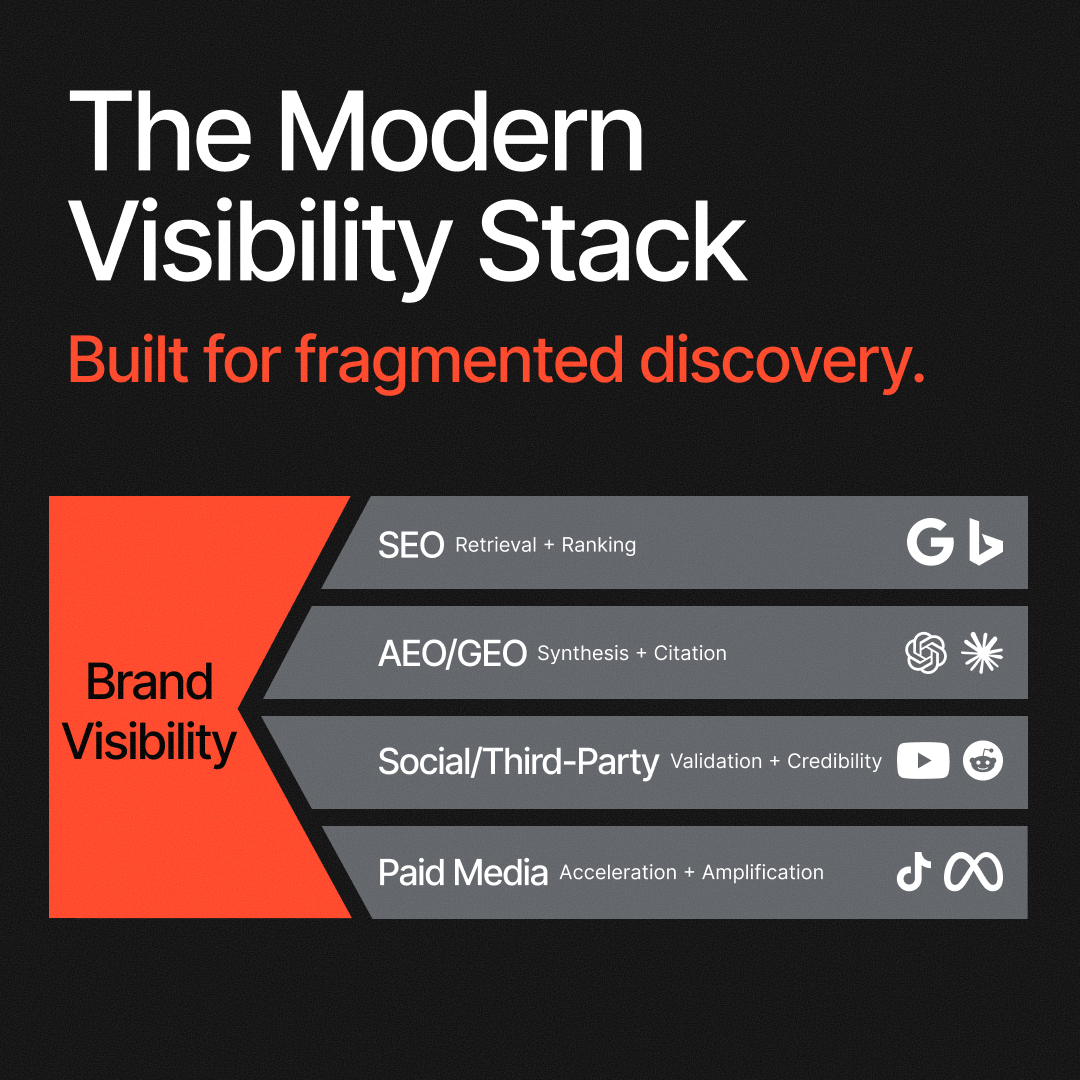 The Modern Visibility Stack

Built for fragmented discovery.

Brand Visibility

SEO Retrieval + Ranking

AEO/GEO Synthesis + Citation

Social/Third-Party Validation + Credibility

Paid Media Acceleration + Amplification